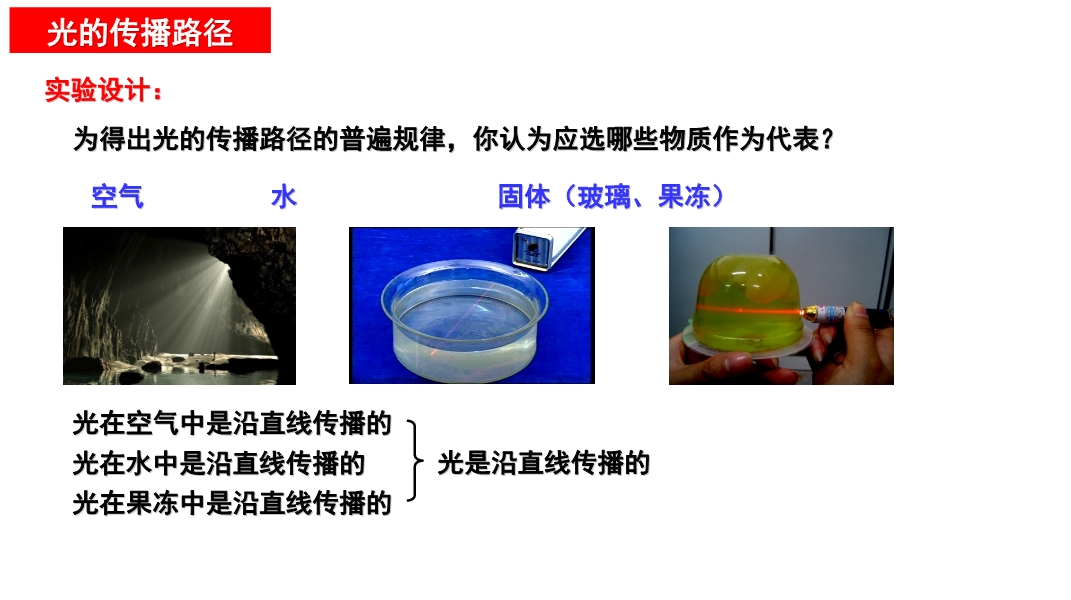 光的传播路径

实验设计：

为得出光的传播路径的普遍规律，你认为应选哪些物质作为代表？

空气 水 固体（玻璃、果冻）

光在空气中是沿直线传播的
光在水中是沿直线传播的
光在果冻中是沿直线传播的

光是沿直线传播的